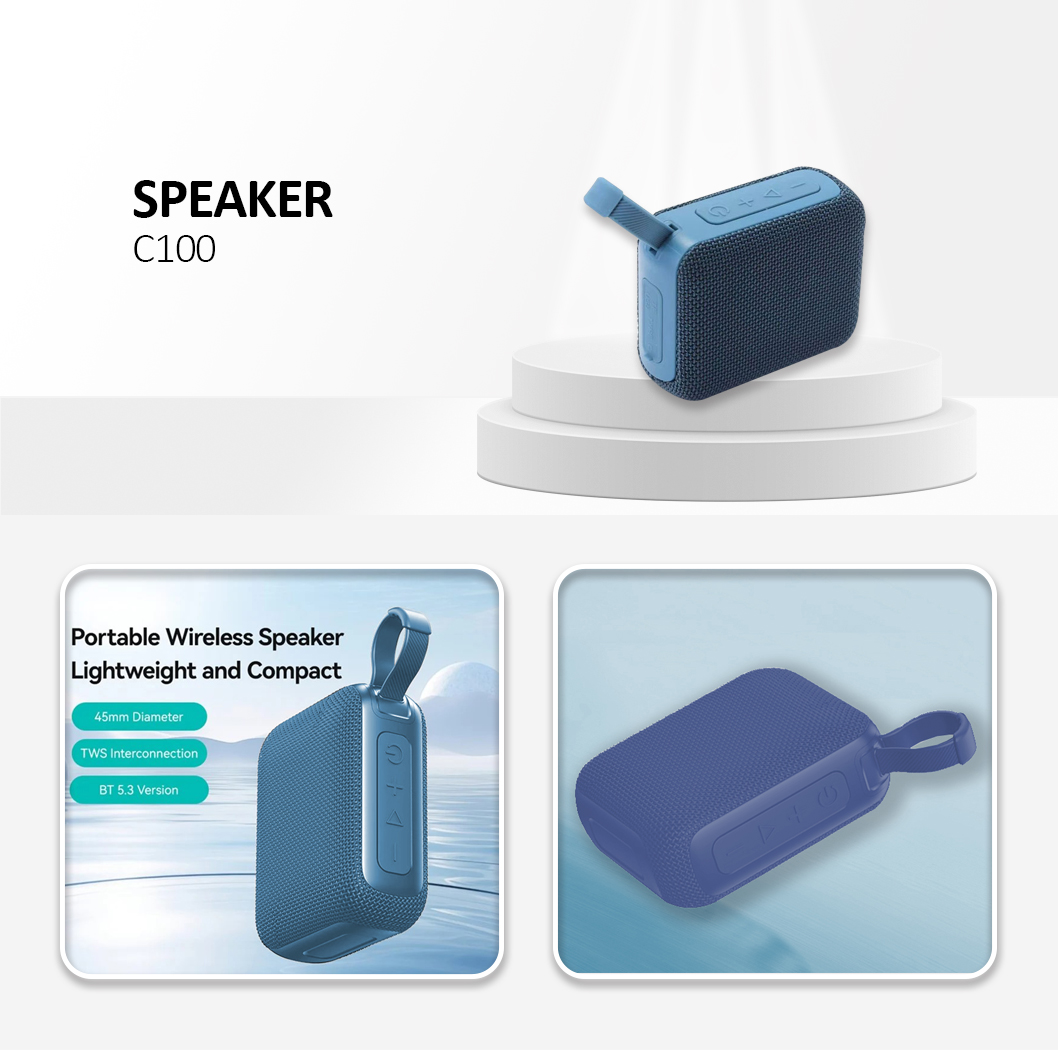 SPEAKER
C100

Portable Wireless Speaker
Lightweight and Compact

45mm Diameter

TWS Interconnection

BT 5.3 Version